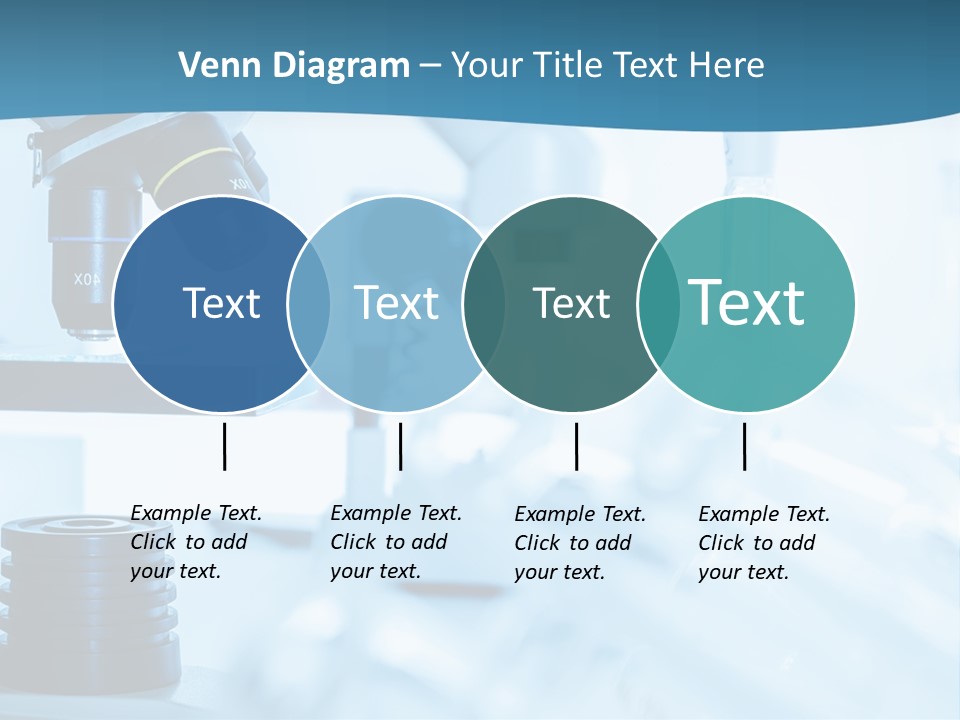 Venn Diagram – Your Title Text Here

Text

Text

Text

Text

Example Text. Click to add your text.

Example Text. Click to add your text.

Example Text. Click to add your text.

Example Text. Click to add your text.